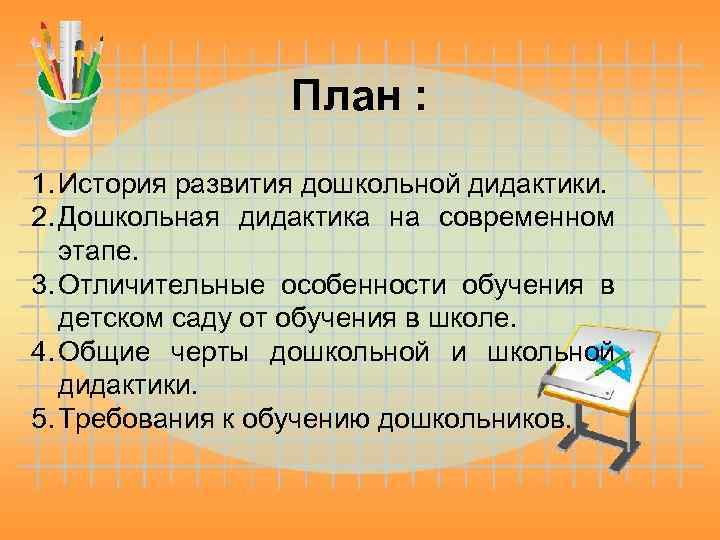 План :

1. История развития дошкольной дидактики.
2. Дошкольная дидактика на современном этапе.
3. Отличительные особенности обучения в детском саду от обучения в школе.
4. Общие черты дошкольной и школьной дидактики.
5. Требования к обучению дошкольников.